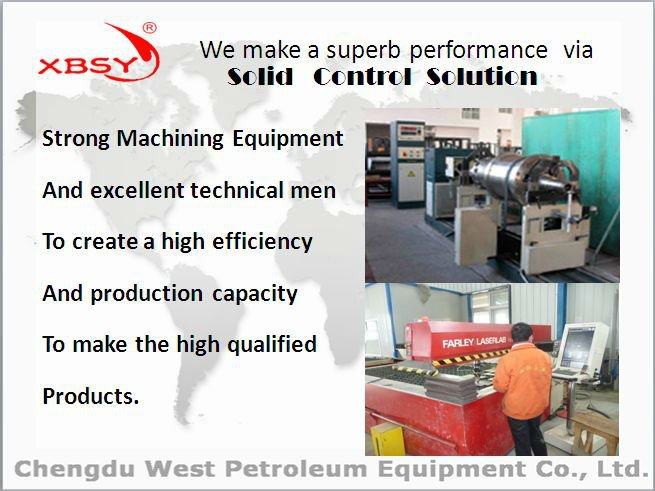 XBSY®

We make a superb performance via
Solid Control Solution

Strong Machining Equipment

And excellent technical men

To create a high efficiency

And production capacity

To make the high qualified

Products.

FARLEY LASERLAB

Chengdu West Petroleum Equipment Co., Ltd.